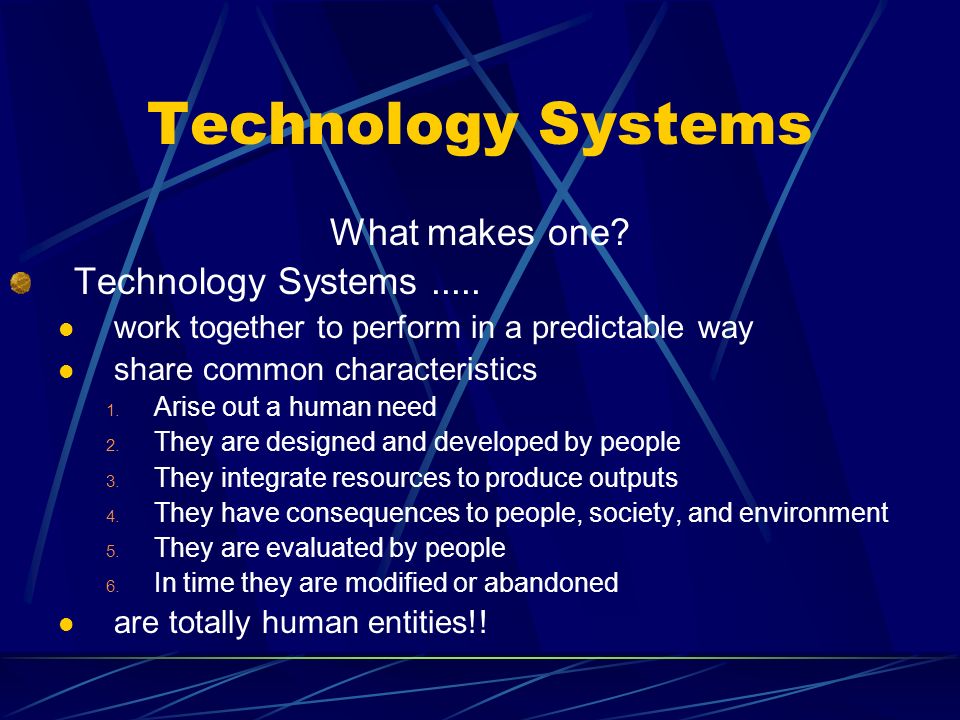 Technology Systems

What makes one?

Technology Systems .....

- work together to perform in a predictable way
- share common characteristics
  1. Arise out a human need
  2. They are designed and developed by people
  3. They integrate resources to produce outputs
  4. They have consequences to people, society, and environment
  5. They are evaluated by people
  6. In time they are modified or abandoned
- are totally human entities!!